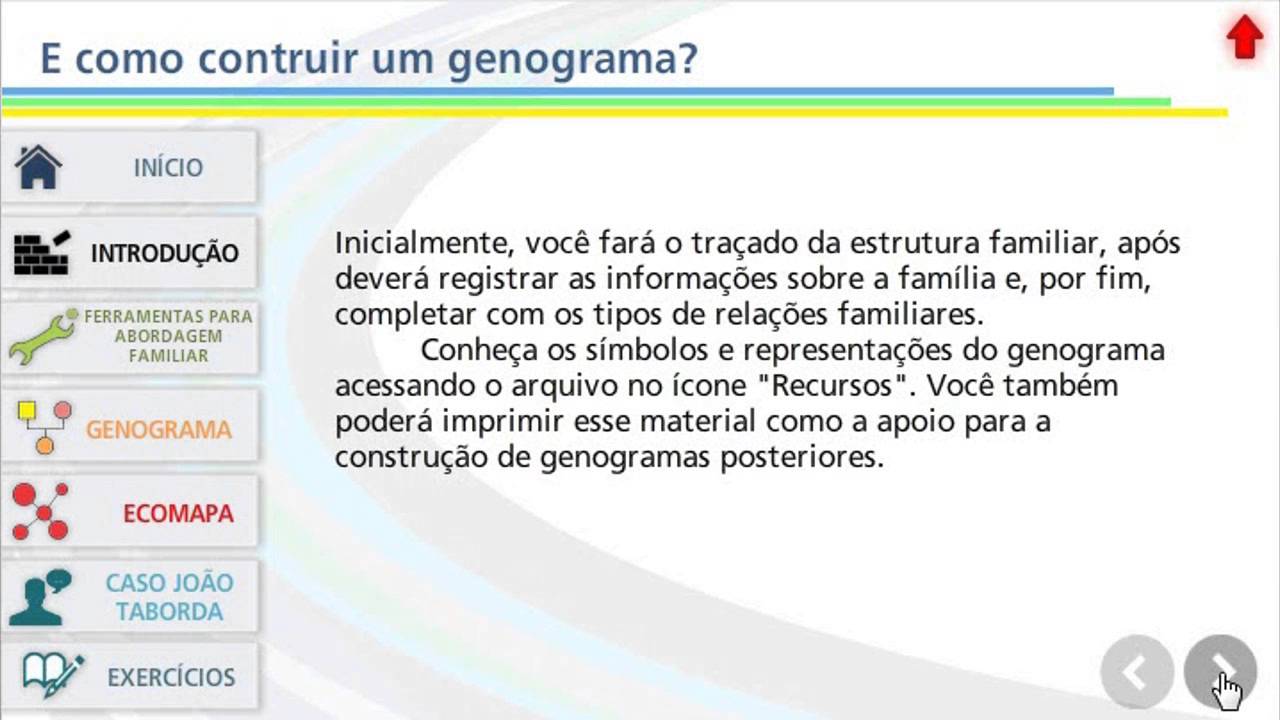 E como contruir um genograma?

INÍCIO

INTRODUÇÃO

FERRAMENTAS PARA ABORDAGEM FAMILIAR

GENOGRAMA

ECOMAPA

CASO JOÃO TABORDA

EXERCÍCIOS

Inicialmente, você fará o traçado da estrutura familiar, após deverá registrar as informações sobre a família e, por fim, completar com os tipos de relações familiares.

Conheça os símbolos e representações do genograma acessando o arquivo no ícone "Recursos". Você também poderá imprimir esse material como a apoio para a construção de genogramas posteriores.